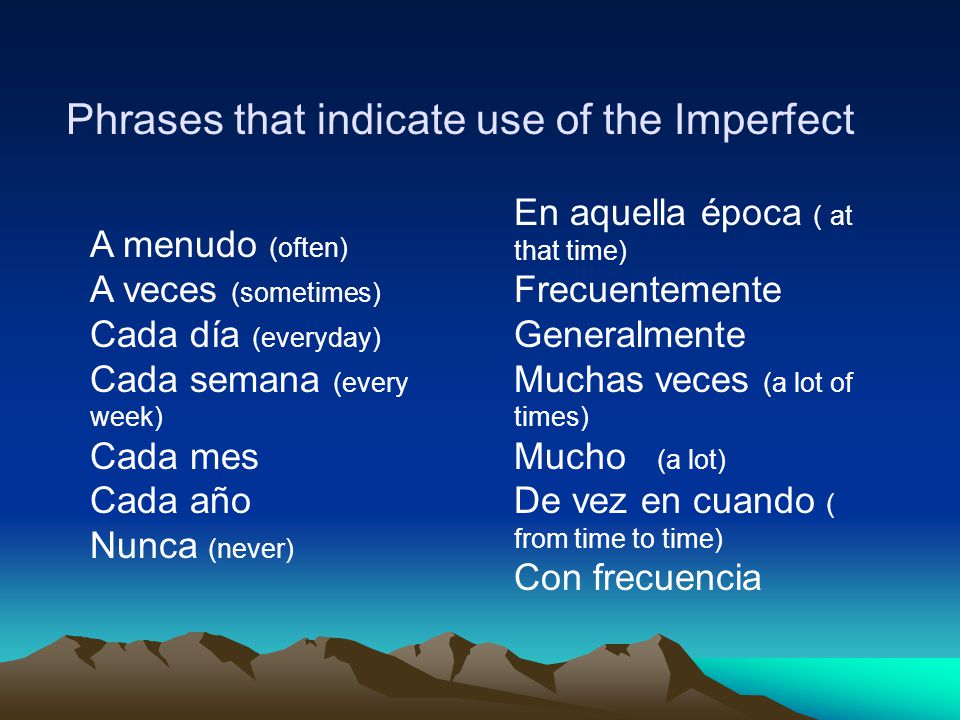 Phrases that indicate use of the Imperfect

A menudo (often)
A veces (sometimes)
Cada día (everyday)
Cada semana (every week)
Cada mes
Cada año
Nunca (never)

En aquella época ( at that time)
Frecuentemente
Generalmente
Muchas veces (a lot of times)
Mucho (a lot)
De vez en cuando ( from time to time)
Con frecuencia